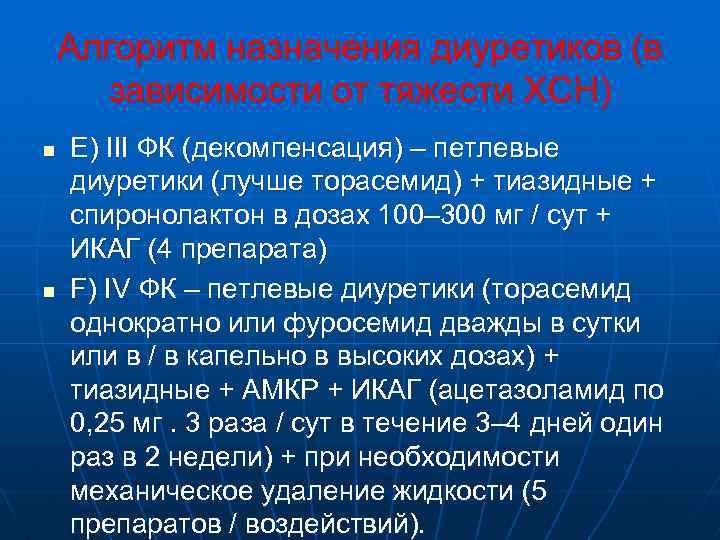 Алгоритм назначения диуретиков (в зависимости от тяжести ХСН)

E) III ФК (декомпенсация) – петлевые диуретики (лучше торасемид) + тиазидные + спиронолактон в дозах 100–300 мг / сут + ИКАГ (4 препарата)

F) IV ФК – петлевые диуретики (торасемид однократно или фуросемид дважды в сутки или в / в капельно в высоких дозах) + тиазидные + АМКР + ИКАГ (ацетазоламид по 0,25 мг . 3 раза / сут в течение 3–4 дней один раз в 2 недели) + при необходимости механическое удаление жидкости (5 препаратов / воздействий).